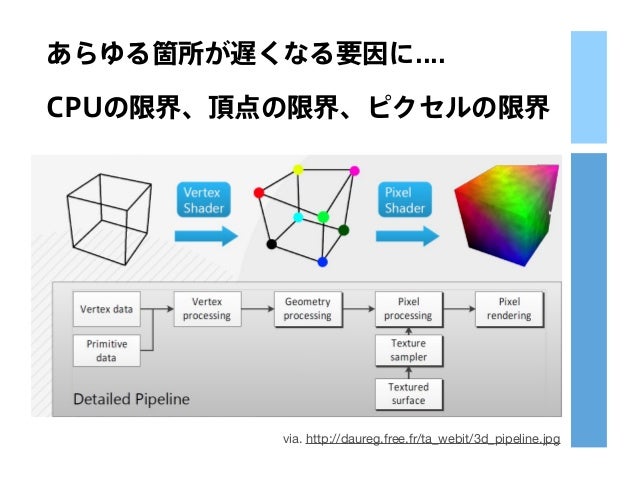 あらゆる箇所が遅くなる要因に....

CPUの限界、頂点の限界、ピクセルの限界

Vertex Shader

Pixel Shader

Vertex data

Primitive data

Vertex processing

Geometry processing

Pixel processing

Pixel rendering

Texture sampler

Textured surface

Detailed Pipeline

via. http://daureg.free.fr/ta_webit/3d_pipeline.jpg